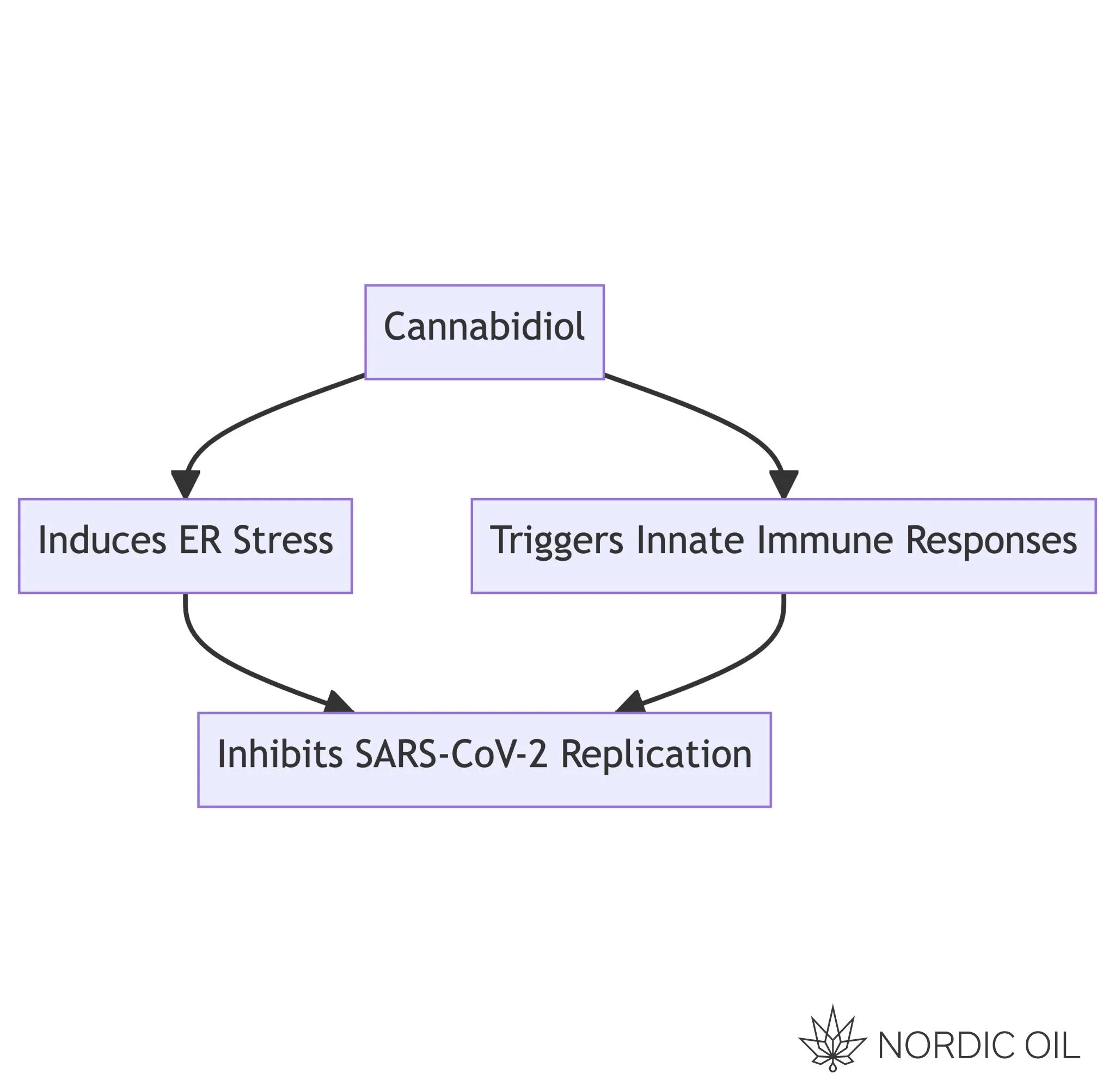 Cannabidiol

Induces ER Stress

Triggers Innate Immune Responses

Inhibits SARS-CoV-2 Replication

NORDIC OIL